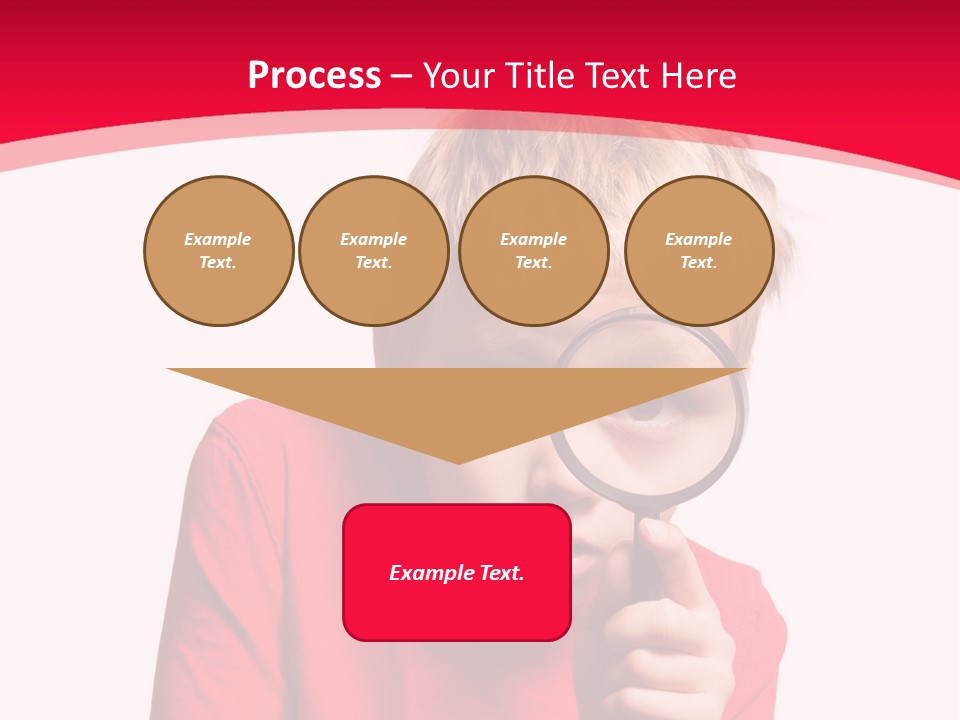 Process – Your Title Text Here

Example Text.

Example Text.

Example Text.

Example Text.

Example Text.